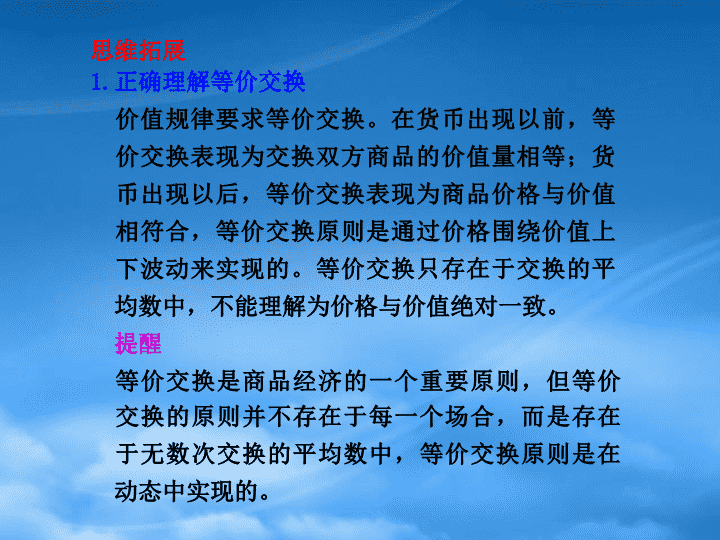 思维拓展
1. 正确理解等价交换

价值规律要求等价交换。在货币出现以前，等价交换表现为交换双方商品的价值量相等；货币出现以后，等价交换表现为商品价格与价值相符合，等价交换原则是通过价格围绕价值上下波动来实现的。等价交换只存在于交换的平均数中，不能理解为价格与价值绝对一致。

提醒

等价交换是商品经济的一个重要原则，但等价交换的原则并不存在于每一个场合，而是存在于无数次交换的平均数中，等价交换原则是在动态中实现的。